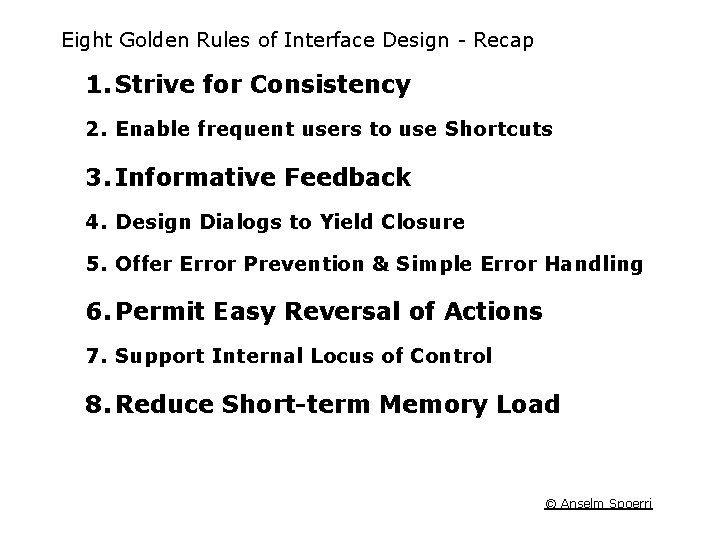 Eight Golden Rules of Interface Design - Recap

1. Strive for Consistency

2. Enable frequent users to use Shortcuts

3. Informative Feedback

4. Design Dialogs to Yield Closure

5. Offer Error Prevention & Simple Error Handling

6. Permit Easy Reversal of Actions

7. Support Internal Locus of Control

8. Reduce Short-term Memory Load

© Anselm Spoerri